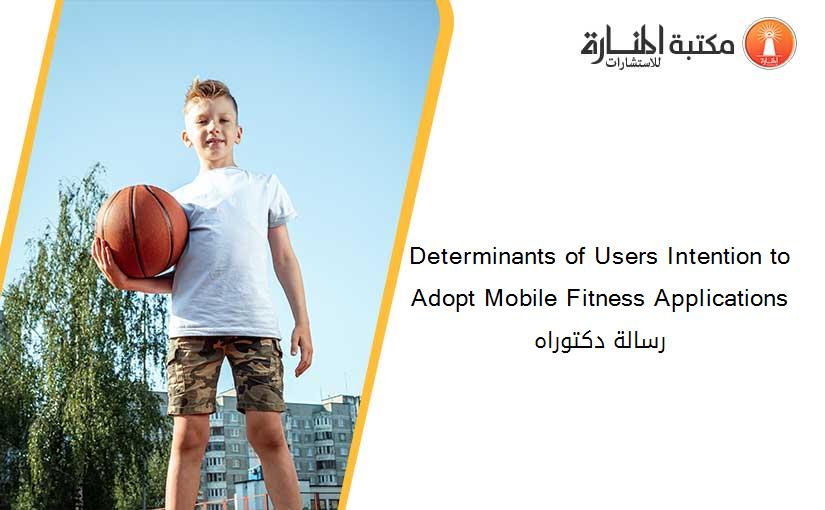 مكتبة المنارة للاستشارات

Determinants of Users Intention to Adopt Mobile Fitness Applications
رسالة دكتوراه